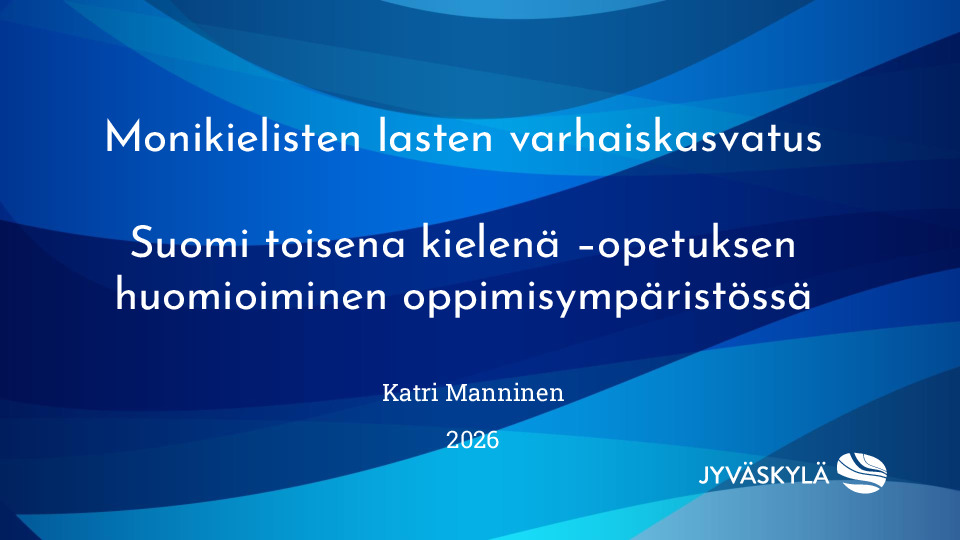 Monikielisten lasten varhaiskasvatus

Suomi toisena kielenä -opetuksen huomioiminen oppimisympäristössä

Katri Manninen

2026

JYVÄSKYLÄ